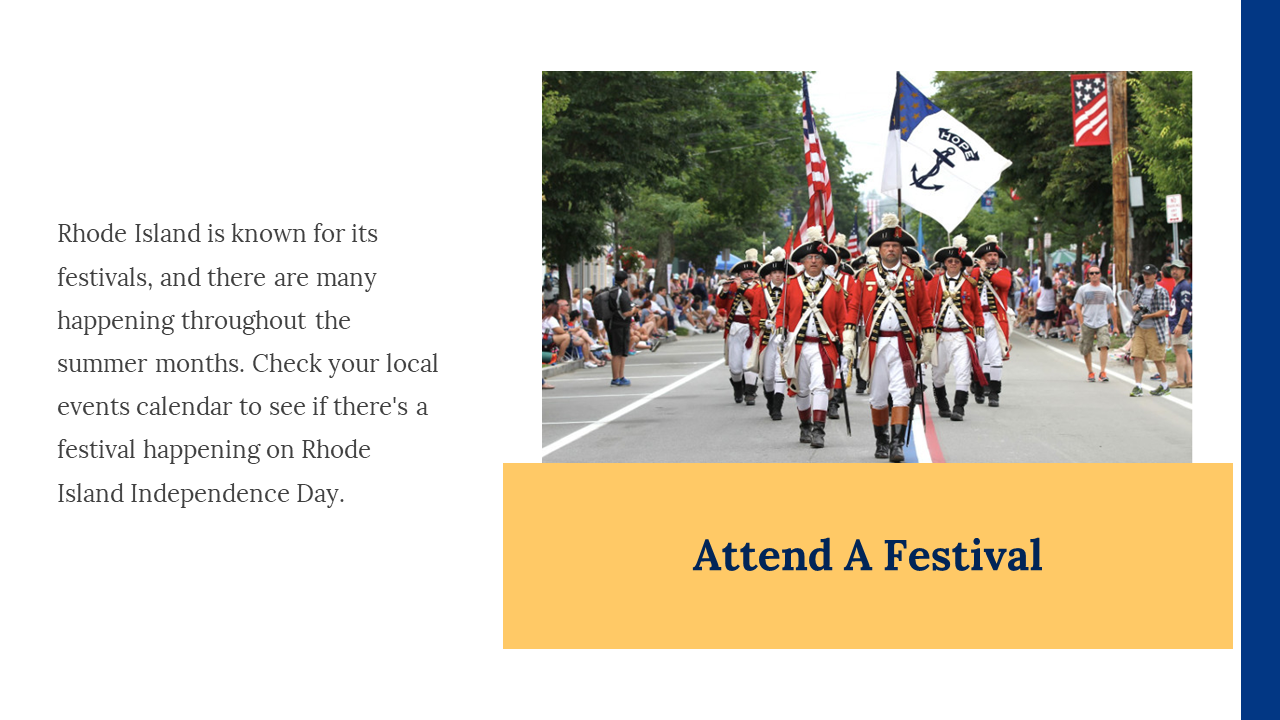 Rhode Island is known for its festivals, and there are many happening throughout the summer months. Check your local events calendar to see if there's a festival happening on Rhode Island Independence Day.

HOPE

Attend A Festival